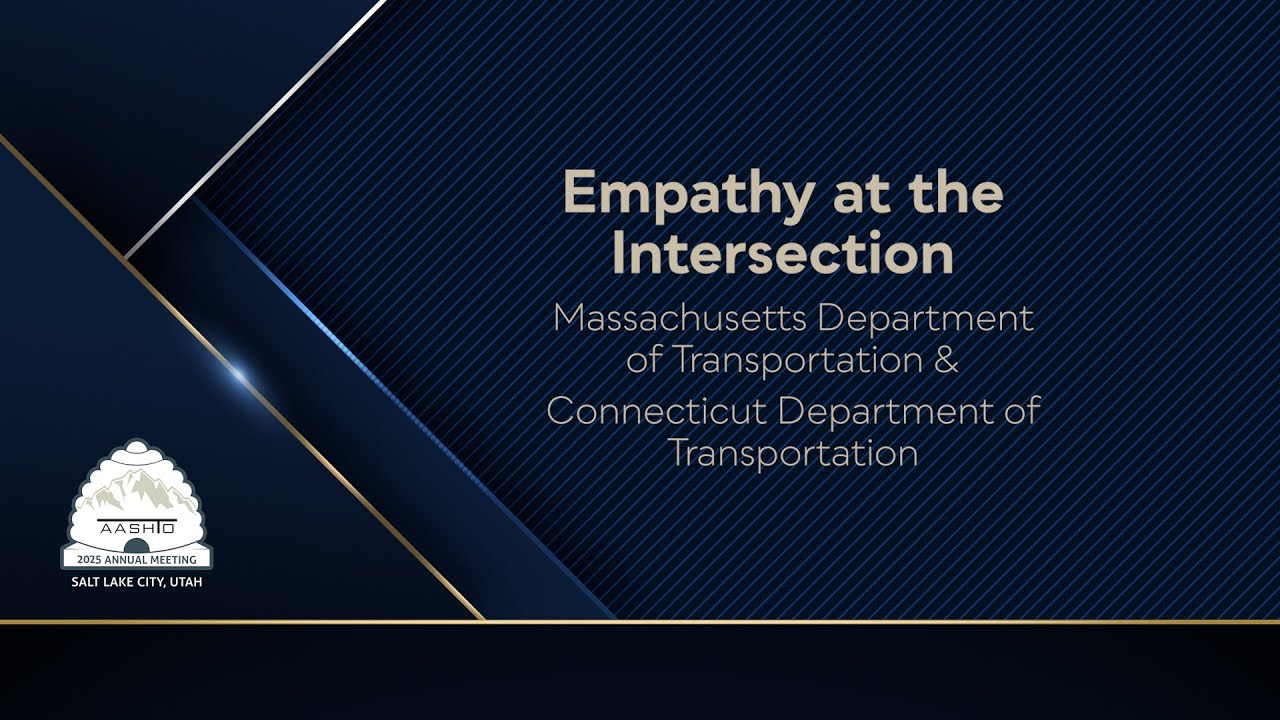 Empathy at the Intersection

Massachusetts Department of Transportation &

Connecticut Department of Transportation

AASHTO
2025 ANNUAL MEETING
SALT LAKE CITY, UTAH